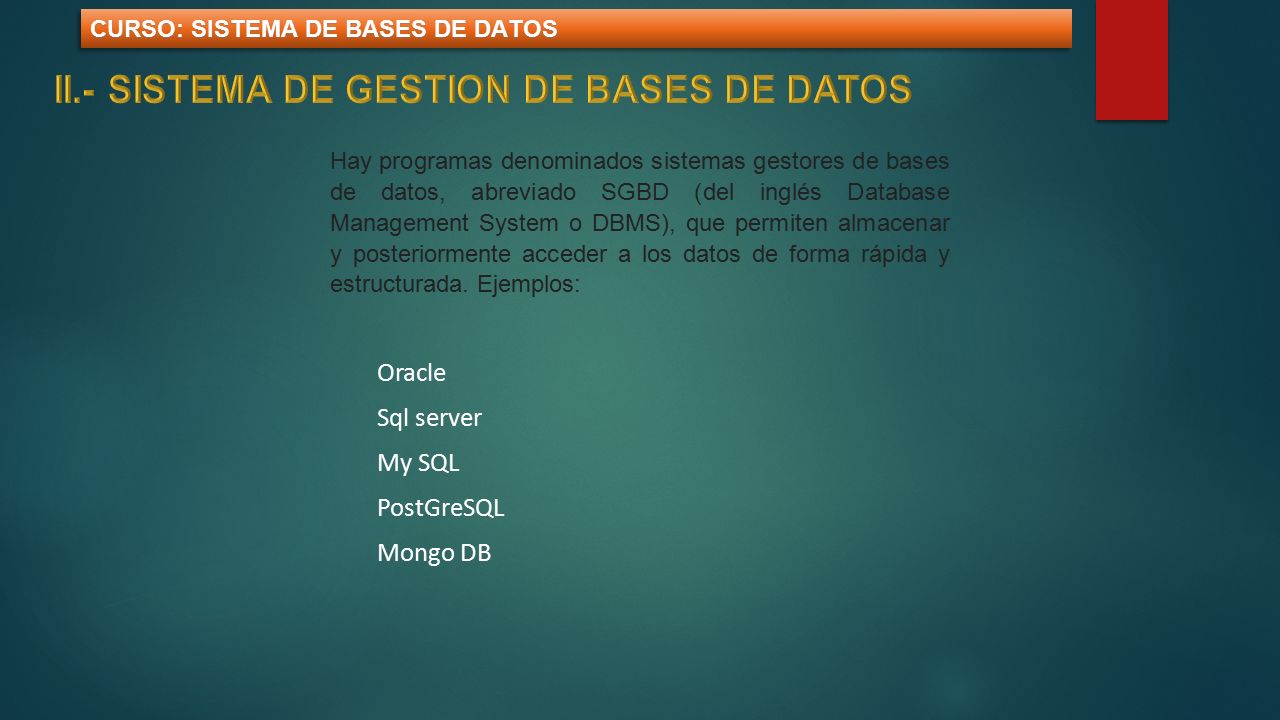 CURSO: SISTEMA DE BASES DE DATOS

II.- SISTEMA DE GESTION DE BASES DE DATOS

Hay programas denominados sistemas gestores de bases de datos, abreviado SGBD (del inglés Database Management System o DBMS), que permiten almacenar y posteriormente acceder a los datos de forma rápida y estructurada. Ejemplos:

Oracle

Sql server

My SQL

PostGreSQL

Mongo DB